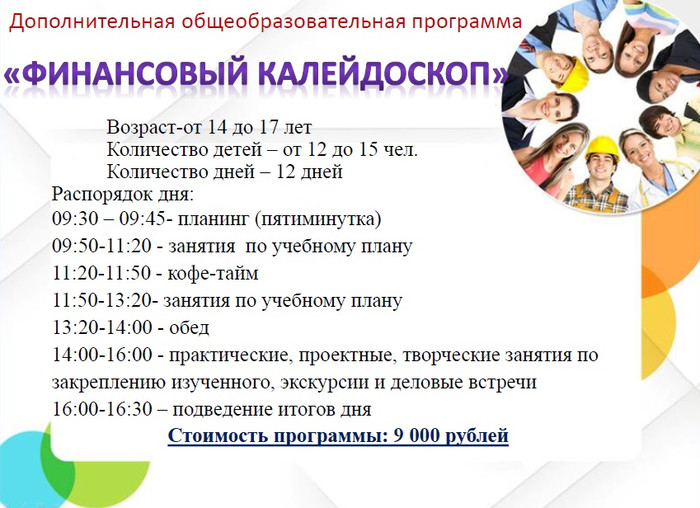 Дополнительная общеобразовательная программа

«ФИНАНСОВЫЙ КАЛЕЙДОСКОП»

Возраст-от 14 до 17 лет
Количество детей – от 12 до 15 чел.
Количество дней – 12 дней
Распорядок дня:
09:30 – 09:45- планинг (пятиминутка)
09:50-11:20 - занятия по учебному плану
11:20-11:50 - кофе-тайм
11:50-13:20- занятия по учебному плану
13:20-14:00 - обед
14:00-16:00 - практические, проектные, творческие занятия по закреплению изученного, экскурсии и деловые встречи
16:00-16:30 – подведение итогов дня

Стоимость программы: 9 000 рублей